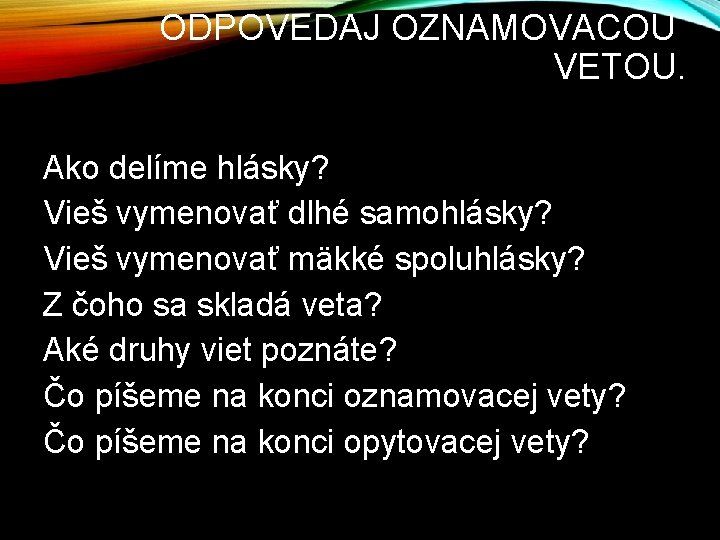 ODPOVEDAJ OZNAMOVACOU VETOU.

Ako delíme hlásky?
Vieš vymenovať dlhé samohlásky?
Vieš vymenovať mäkké spoluhlásky?
Z čoho sa skladá veta?
Aké druhy viet poznáte?
Čo píšeme na konci oznamovacej vety?
Čo píšeme na konci opytovacej vety?